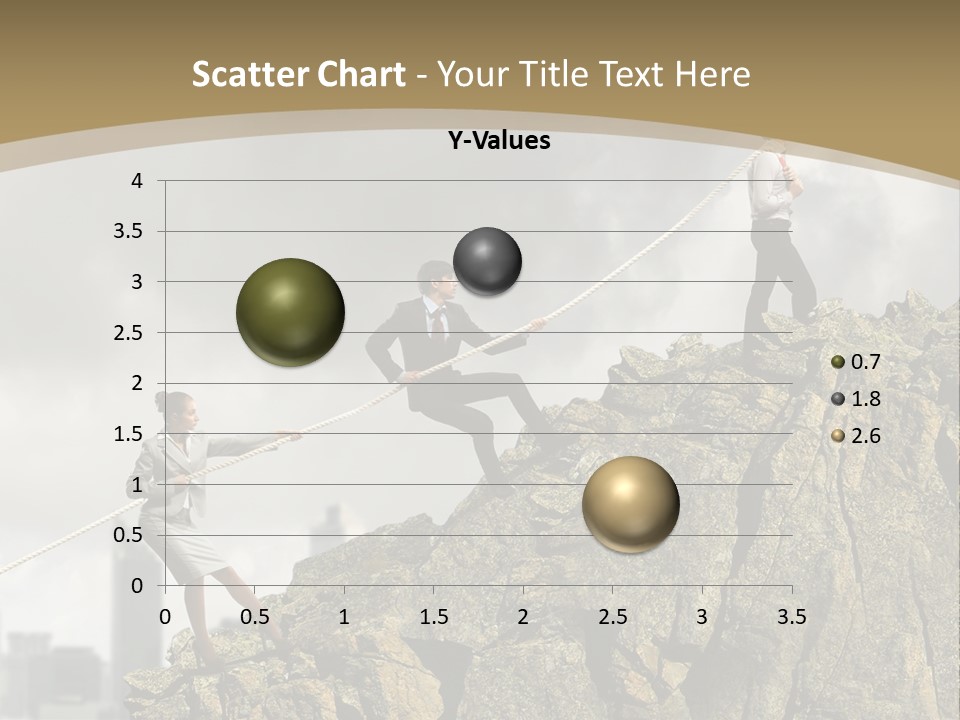 Scatter Chart - Your Title Text Here

Y-Values

4
3.5
3
2.5
2
1.5
1
0.5
0

0 0.5 1 1.5 2 2.5 3 3.5

0.7
1.8
2.6